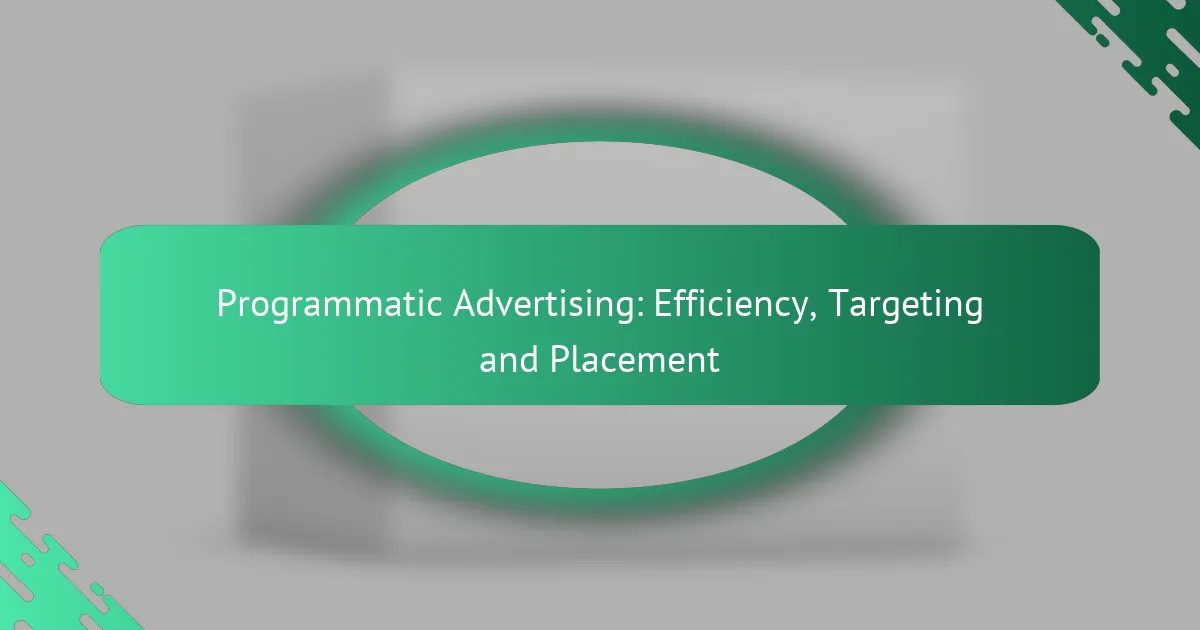 Programmatic Advertising: Efficiency, Targeting and Placement